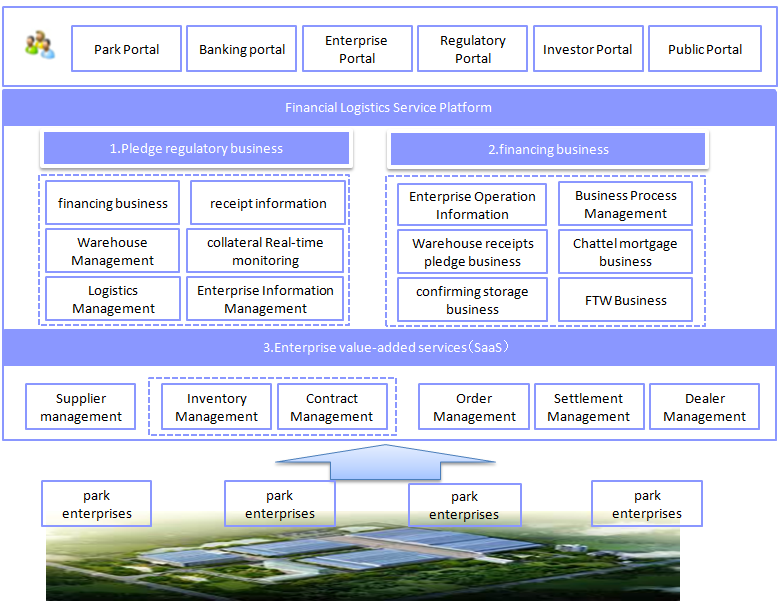 Park Portal

Banking portal

Enterprise Portal

Regulatory Portal

Investor Portal

Public Portal

Financial Logistics Service Platform

1.Pledge regulatory business

financing business

receipt information

Warehouse Management

collateral Real-time monitoring

Logistics Management

Enterprise Information Management

2.financing business

Enterprise Operation Information

Business Process Management

Warehouse receipts pledge business

Chattel mortgage business

confirming storage business

FTW Business

3.Enterprise value-added services（SaaS）

Supplier management

Inventory Management

Contract Management

Order Management

Settlement Management

Dealer Management

park enterprises

park enterprises

park enterprises

park enterprises